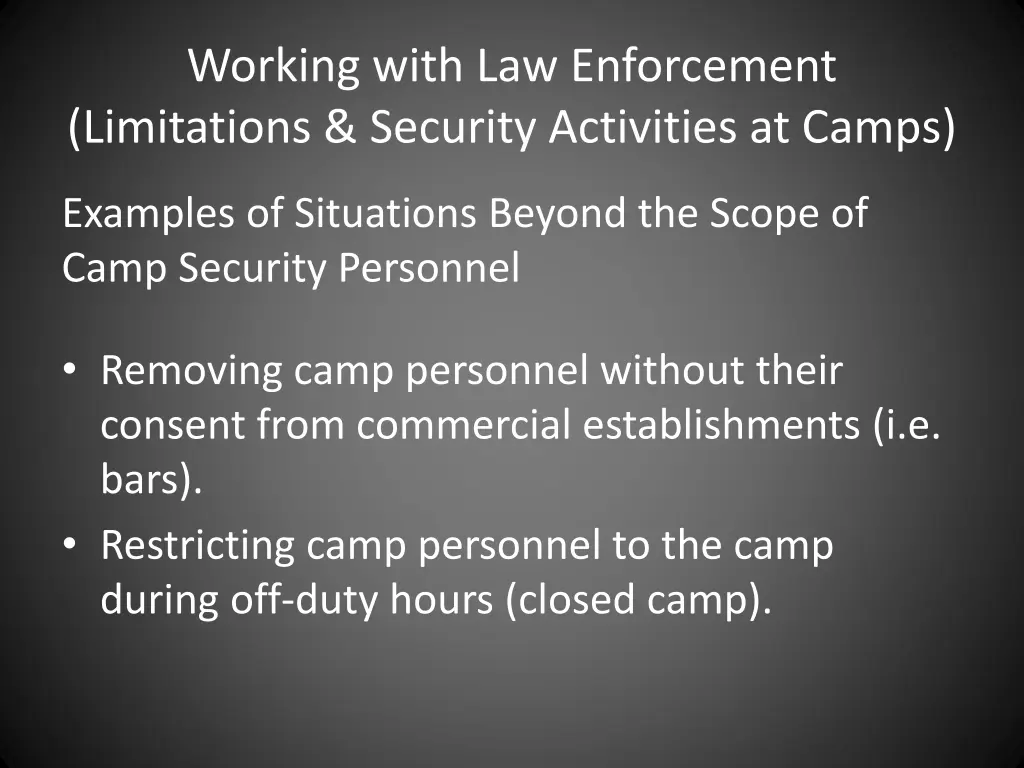 Working with Law Enforcement
(Limitations & Security Activities at Camps)

Examples of Situations Beyond the Scope of Camp Security Personnel

• Removing camp personnel without their consent from commercial establishments (i.e. bars).
• Restricting camp personnel to the camp during off-duty hours (closed camp).